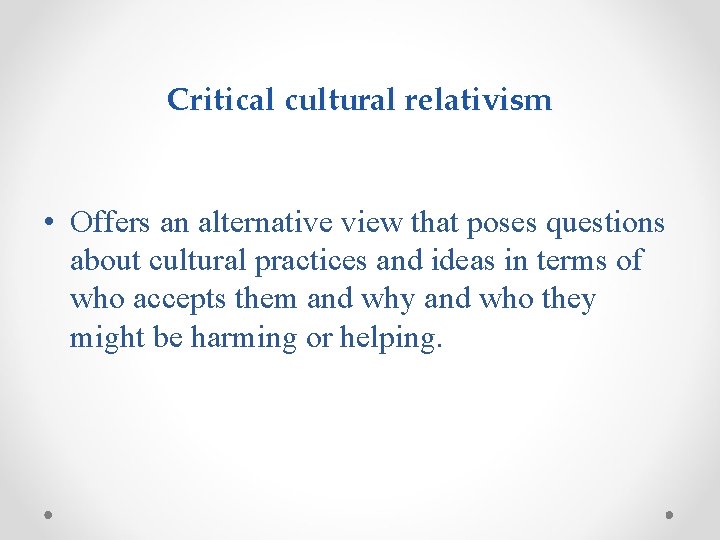 Critical cultural relativism

• Offers an alternative view that poses questions about cultural practices and ideas in terms of who accepts them and why and who they might be harming or helping.